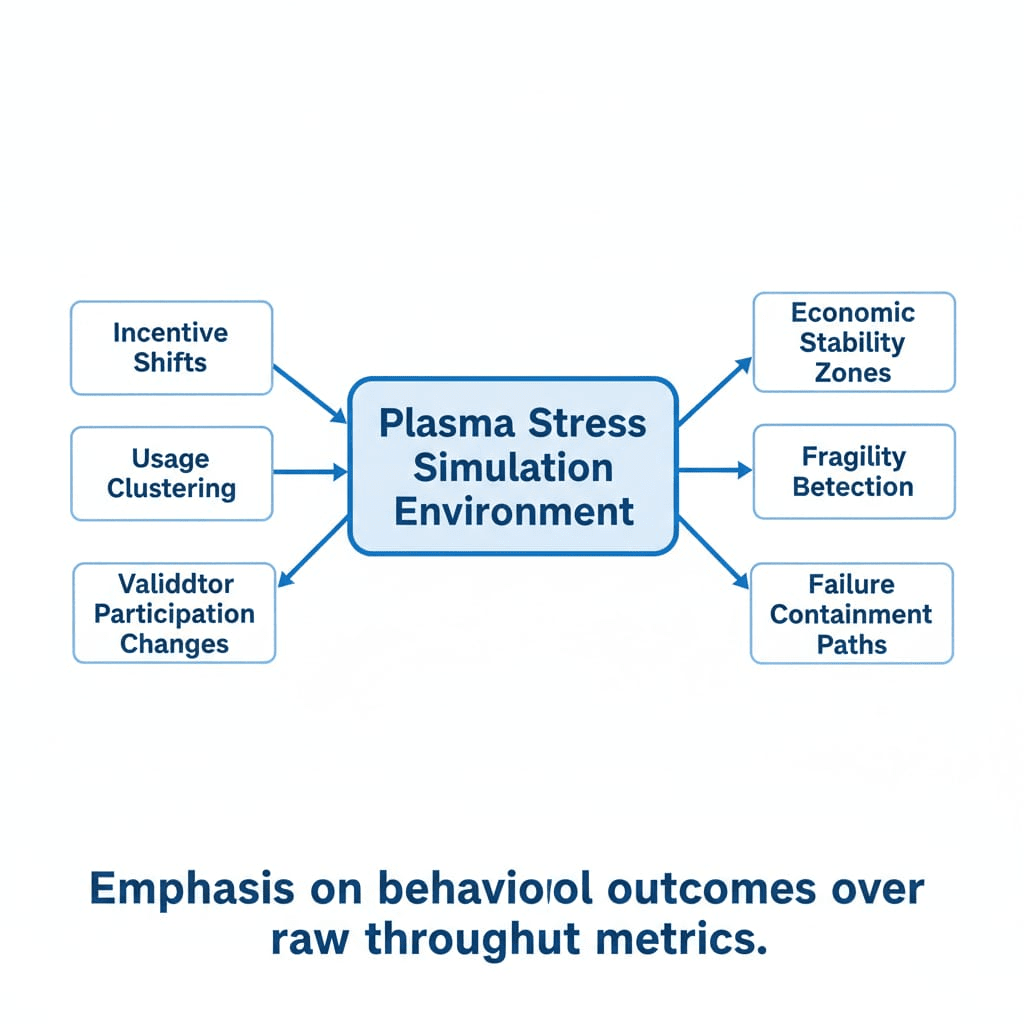 Incentive Shifts

Usage Clustering

Validdtor Participation Changes

Plasma Stress Simulation Environment

Economic Stability Zones

Fragility Betection

Failure Containment Paths

Emphasis on behavio/ol outcomes over raw throughut metrics.